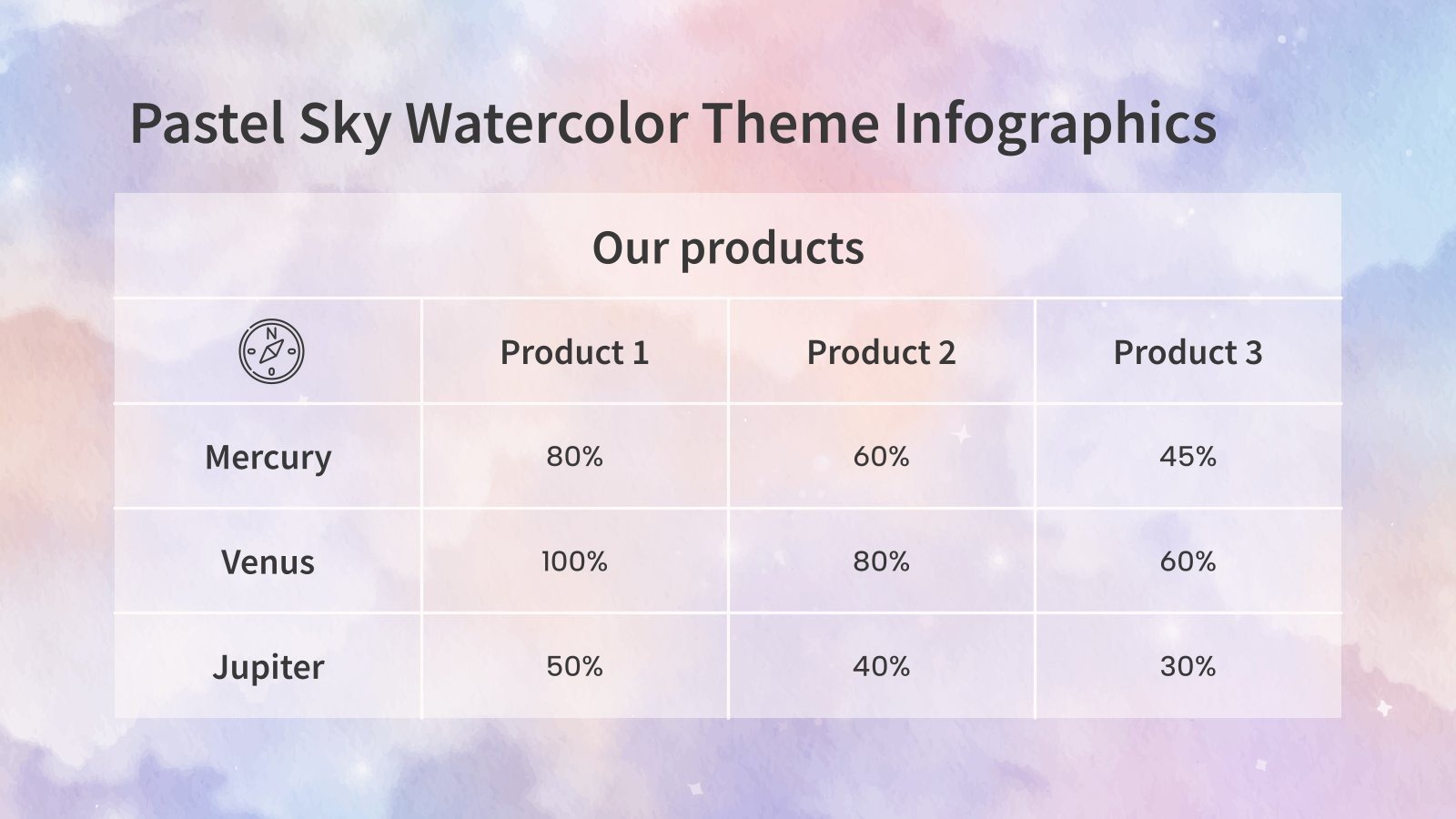 Pastel Sky Watercolor Theme Infographics

Our products

| | Product 1 | Product 2 | Product 3 |
|---|---|---|---|
| Mercury | 80% | 60% | 45% |
| Venus | 100% | 80% | 60% |
| Jupiter | 50% | 40% | 30% |